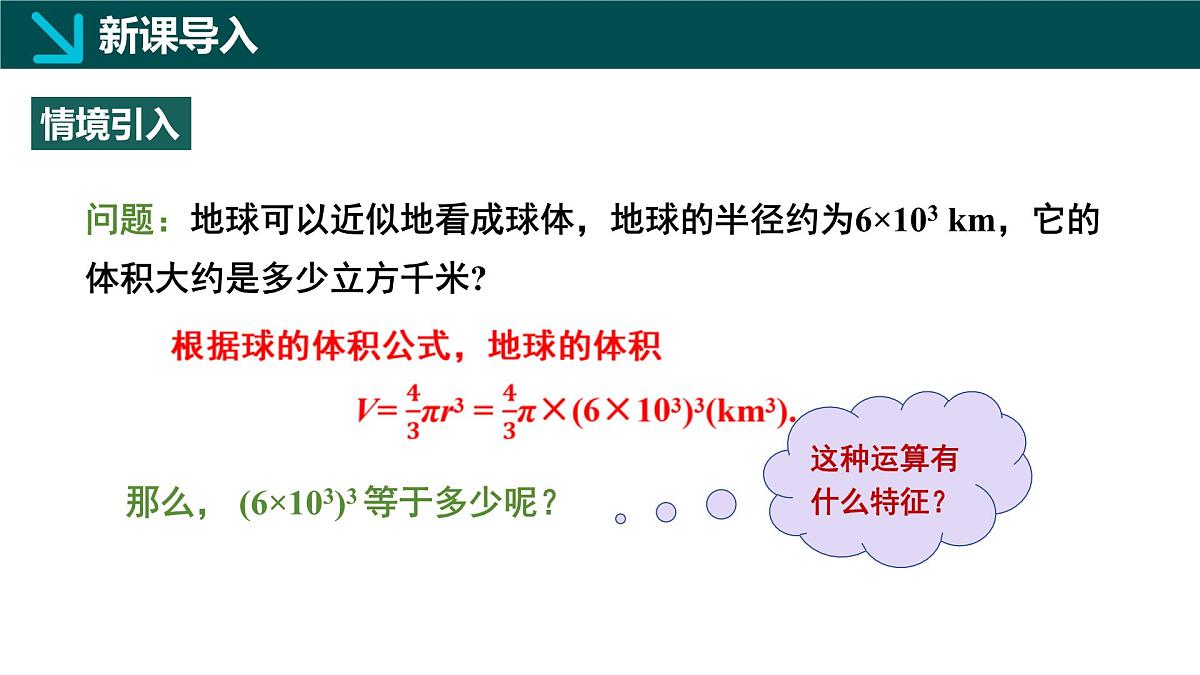 新课导入

情境引入

问题：地球可以近似地看成球体，地球的半径约为$6\times10^3$ km，它的体积大约是多少立方千米?

根据球的体积公式，地球的体积

$V=\frac{4}{3}\pi r^3=\frac{4}{3}\pi\times(6\times10^3)^3(km^3)$.

那么，$(6\times10^3)^3$ 等于多少呢？

这种运算有什么特征？